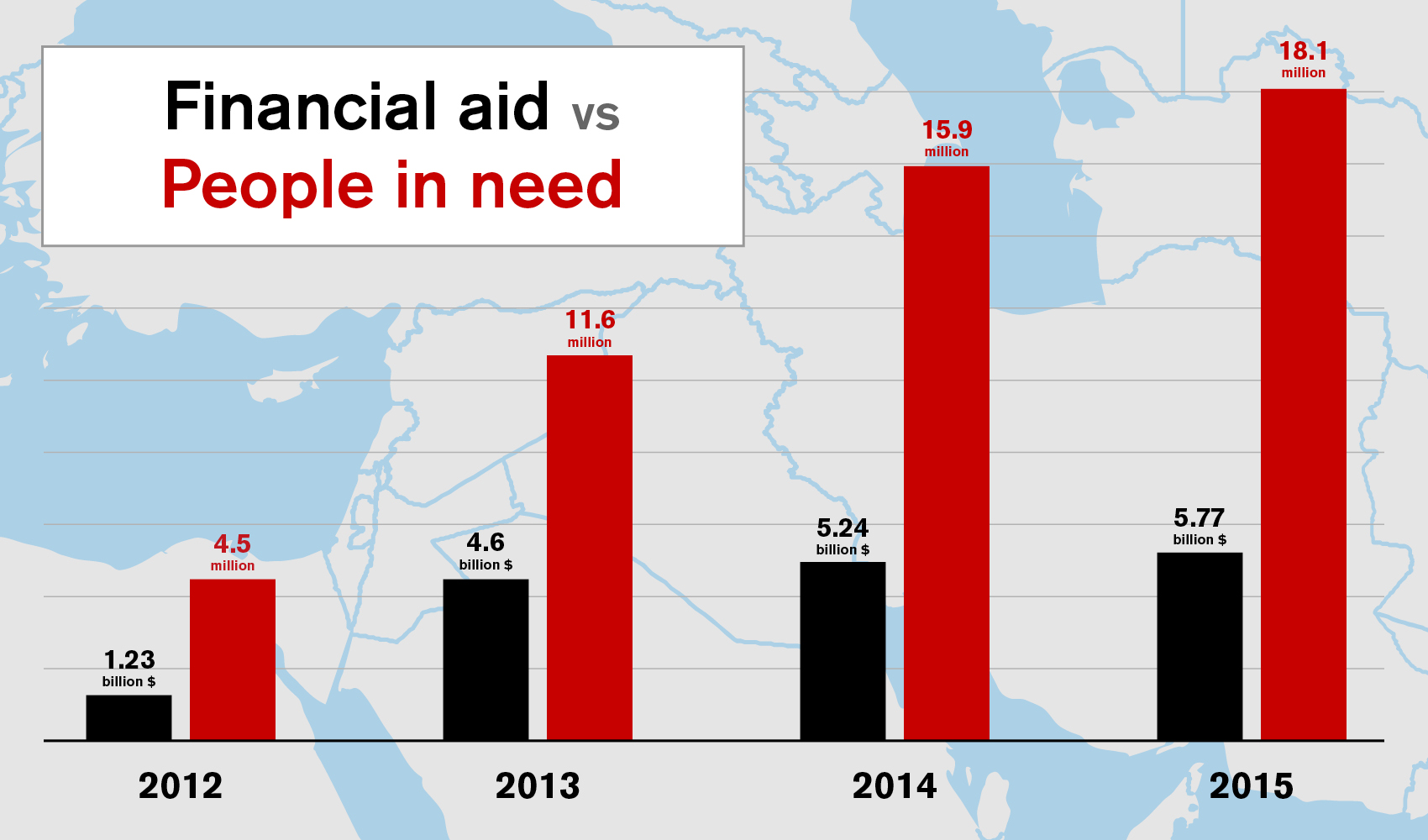 Financial aid vs
People in need

1.23
billion $

4.5
million

4.6
billion $

11.6
million

5.24
billion $

15.9
million

5.77
billion $

18.1
million

2012

2013

2014

2015